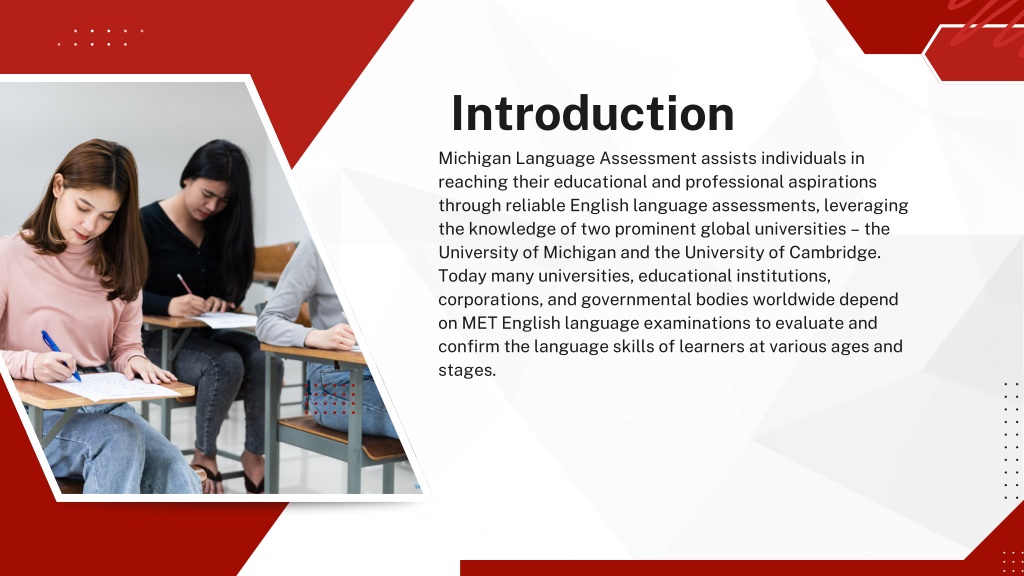 Introduction

Michigan Language Assessment assists individuals in reaching their educational and professional aspirations through reliable English language assessments, leveraging the knowledge of two prominent global universities – the University of Michigan and the University of Cambridge. Today many universities, educational institutions, corporations, and governmental bodies worldwide depend on MET English language examinations to evaluate and confirm the language skills of learners at various ages and stages.